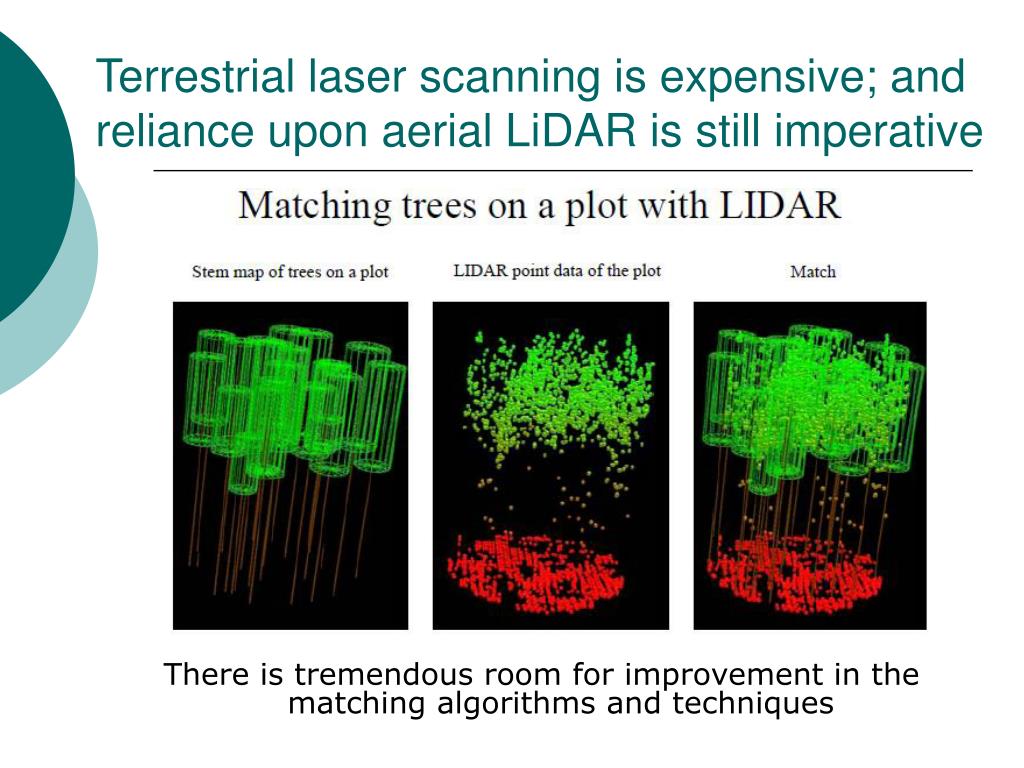 Terrestrial laser scanning is expensive; and reliance upon aerial LiDAR is still imperative

Matching trees on a plot with LIDAR

Stem map of trees on a plot

LIDAR point data of the plot

Match

There is tremendous room for improvement in the matching algorithms and techniques